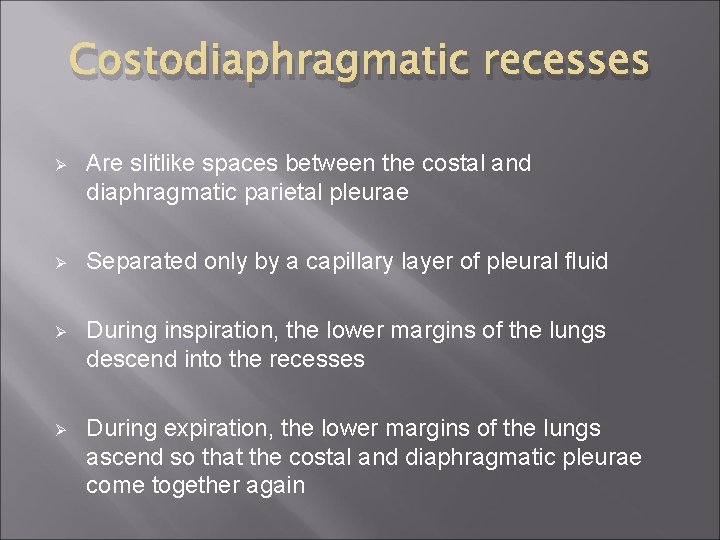 Costodiaphragmatic recesses

➢ Are slitlike spaces between the costal and diaphragmatic parietal pleurae

➢ Separated only by a capillary layer of pleural fluid

➢ During inspiration, the lower margins of the lungs descend into the recesses

➢ During expiration, the lower margins of the lungs ascend so that the costal and diaphragmatic pleurae come together again